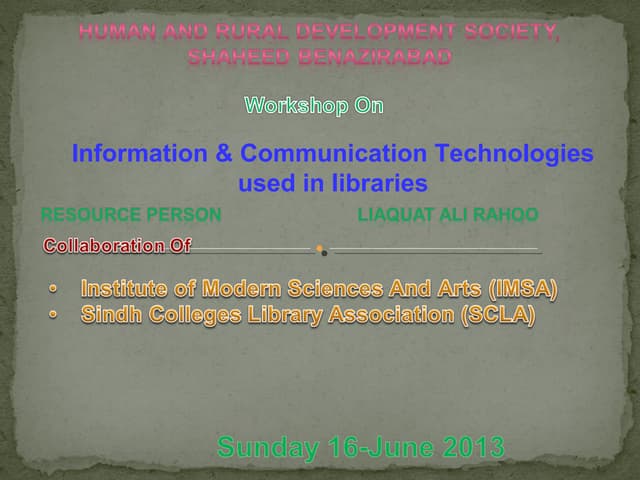 HUMAN AND RURAL DEVELOPMENT SOCIETY, SHAHEED BENAZIRABAD

Workshop On

Information & Communication Technologies used in libraries

RESOURCE PERSON LIAQUAT ALI RAHOO

Collaboration Of

• Institute of Modern Sciences And Arts (IMSA)
• Sindh Colleges Library Association (SCLA)

Sunday 16-June 2013